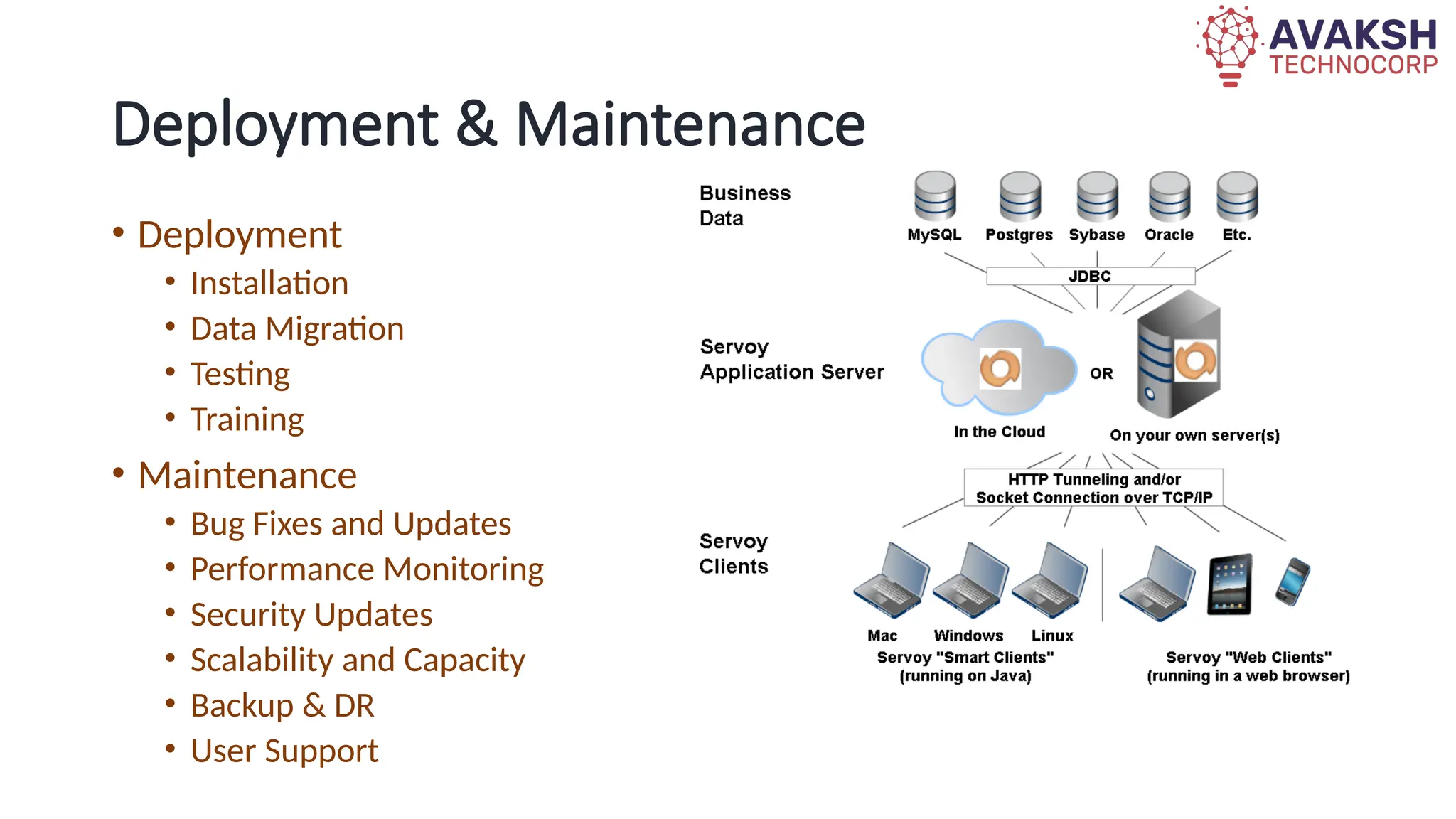 AVAKSH
TECHNOCORP

Deployment & Maintenance

• Deployment
  • Installation
  • Data Migration
  • Testing
  • Training
• Maintenance
  • Bug Fixes and Updates
  • Performance Monitoring
  • Security Updates
  • Scalability and Capacity
  • Backup & DR
  • User Support

Business Data

MySQL Postgres Sybase Oracle Etc.

JDBC

Servoy Application Server

OR

In the Cloud

On your own server(s)

HTTP Tunneling and/or Socket Connection over TCP/IP

Servoy Clients

Mac Windows Linux
Servoy "Smart Clients" (running on Java)

Servoy "Web Clients" (running in a web browser)